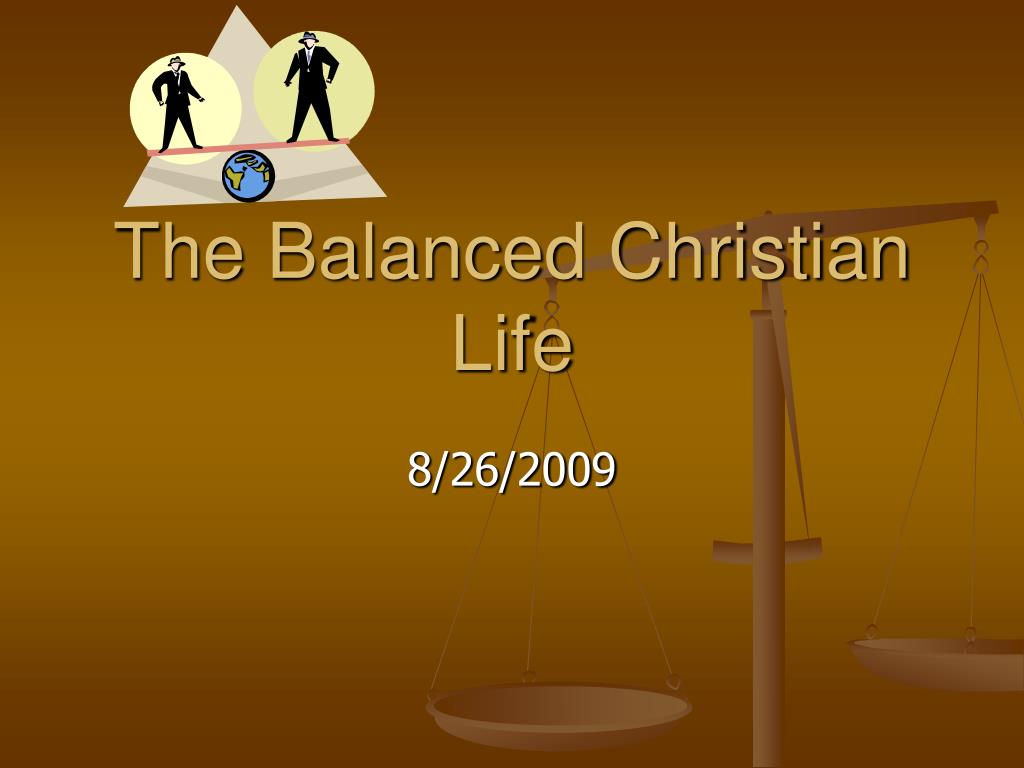 The Balanced Christian Life

8/26/2009